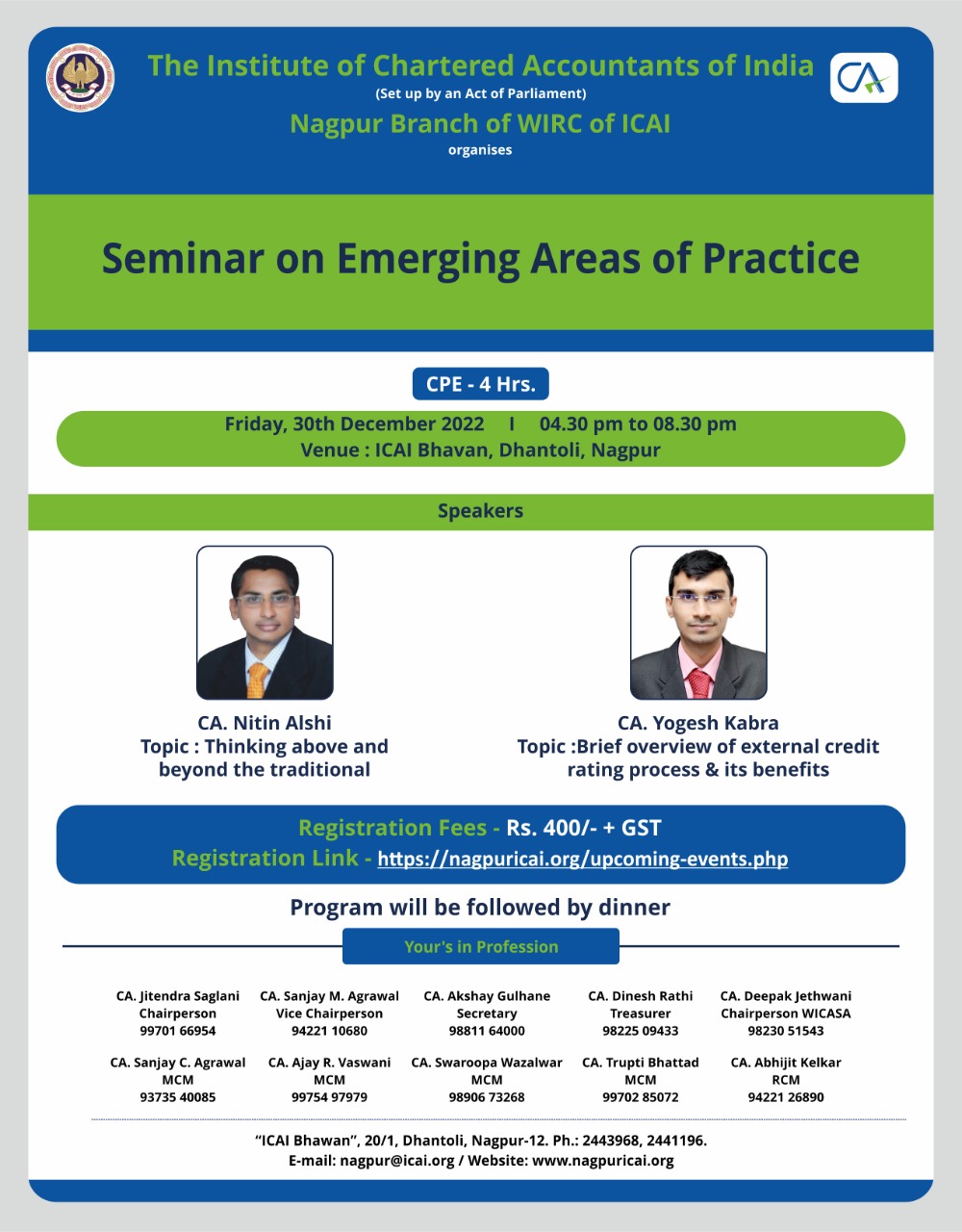 The Institute of Chartered Accountants of India
(Set up by an Act of Parliament)
Nagpur Branch of WIRC of ICAI
organises

CA

Seminar on Emerging Areas of Practice

CPE - 4 Hrs.

Friday, 30th December 2022 I 04.30 pm to 08.30 pm
Venue : ICAI Bhavan, Dhantoli, Nagpur

Speakers

CA. Nitin Alshi
Topic : Thinking above and beyond the traditional

CA. Yogesh Kabra
Topic :Brief overview of external credit rating process & its benefits

Registration Fees - Rs. 400/- + GST
Registration Link - https://nagpuricai.org/upcoming-events.php

Program will be followed by dinner

Your's in Profession

CA. Jitendra Saglani
Chairperson
99701 66954

CA. Sanjay M. Agrawal
Vice Chairperson
94221 10680

CA. Akshay Gulhane
Secretary
98811 64000

CA. Dinesh Rathi
Treasurer
98225 09433

CA. Deepak Jethwani
Chairperson WICASA
98230 51543

CA. Sanjay C. Agrawal
MCM
93735 40085

CA. Ajay R. Vaswani
MCM
99754 97979

CA. Swaroopa Wazalwar
MCM
98906 73268

CA. Trupti Bhattad
MCM
99702 85072

CA. Abhijit Kelkar
RCM
94221 26890

"ICAI Bhawan", 20/1, Dhantoli, Nagpur-12. Ph.: 2443968, 2441196.
E-mail: nagpur@icai.org / Website: www.nagpuricai.org